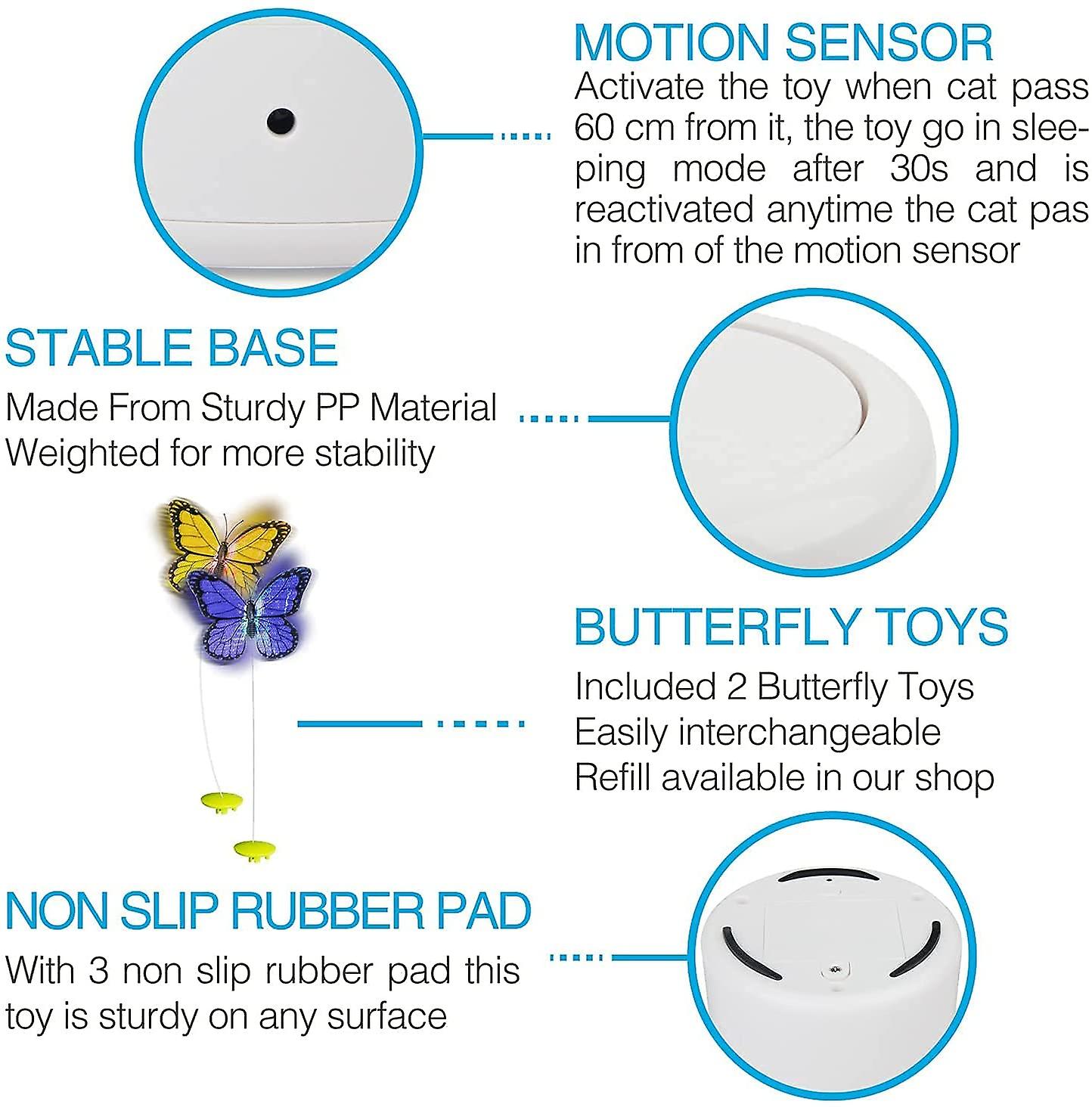 MOTION SENSOR
Activate the toy when cat pass 60 cm from it, the toy go in sleeping mode after 30s and is reactivated anytime the cat pas in from of the motion sensor

STABLE BASE
Made From Sturdy PP Material
Weighted for more stability

BUTTERFLY TOYS
Included 2 Butterfly Toys
Easily interchangeable
Refill available in our shop

NON SLIP RUBBER PAD
With 3 non slip rubber pad this toy is sturdy on any surface